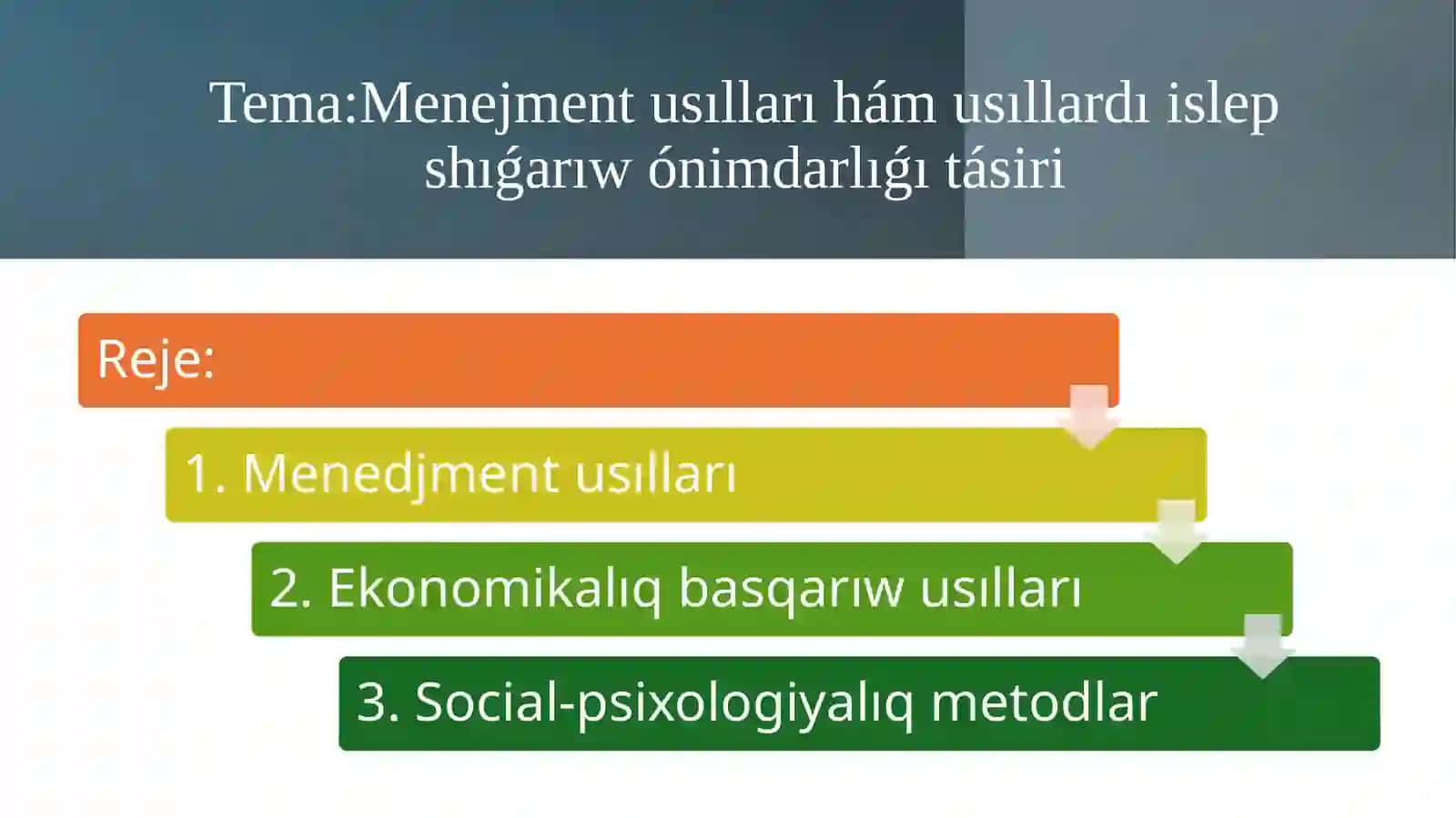 Tema:Menejment usılları hám usıllardı islep shıǵarıw ónimdarlıǵı tásiri

Reje:

1. Menedjment usılları

2. Ekonomikalıq basqarıw usılları

3. Social-psixologiyalıq metodlar